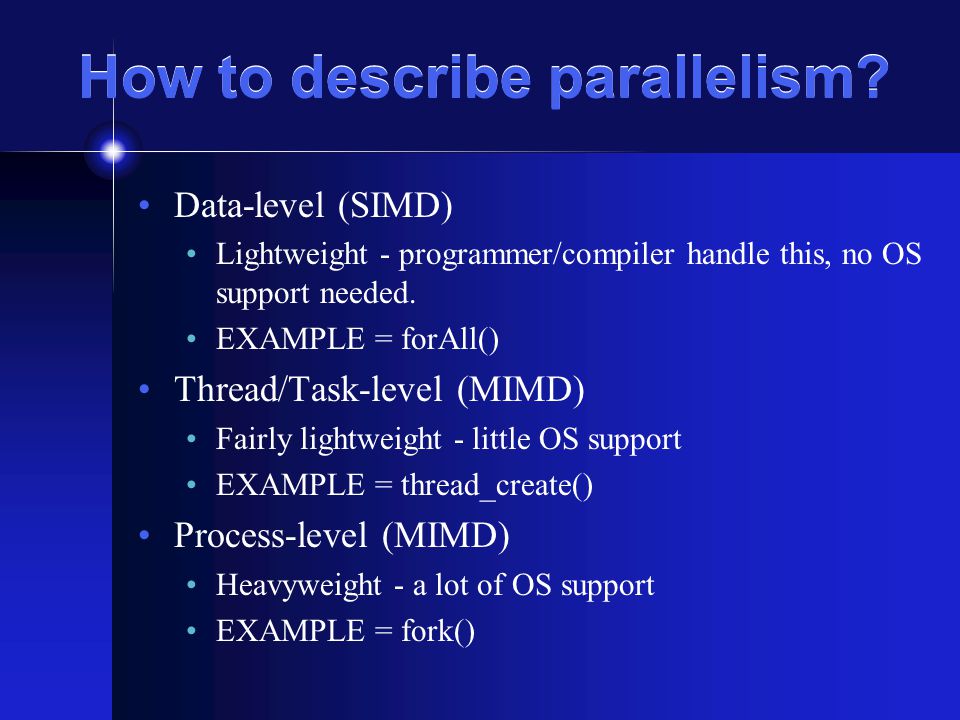 How to describe parallelism?

• Data-level (SIMD)
  • Lightweight - programmer/compiler handle this, no OS support needed.
  • EXAMPLE = forAll()
• Thread/Task-level (MIMD)
  • Fairly lightweight - little OS support
  • EXAMPLE = thread_create()
• Process-level (MIMD)
  • Heavyweight - a lot of OS support
  • EXAMPLE = fork()